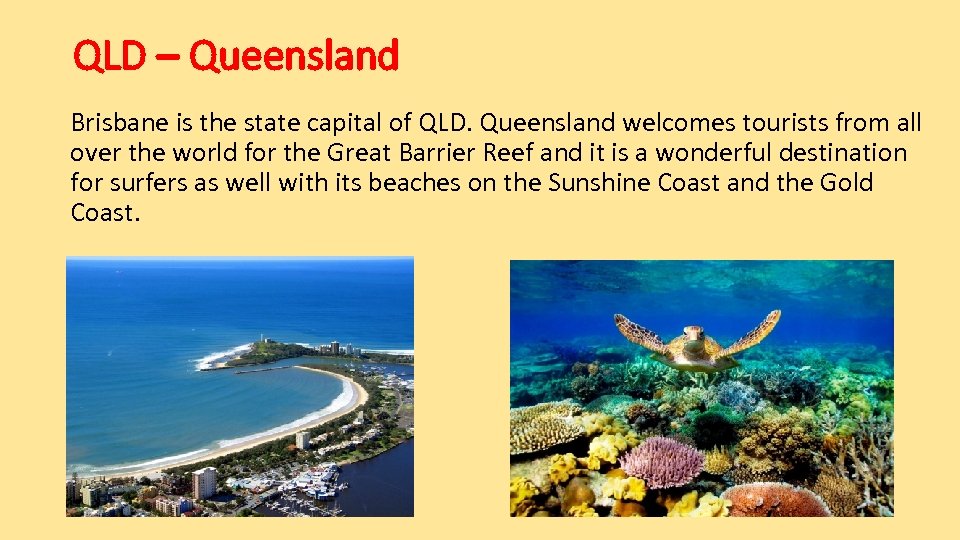 QLD – Queensland

Brisbane is the state capital of QLD. Queensland welcomes tourists from all over the world for the Great Barrier Reef and it is a wonderful destination for surfers as well with its beaches on the Sunshine Coast and the Gold Coast.